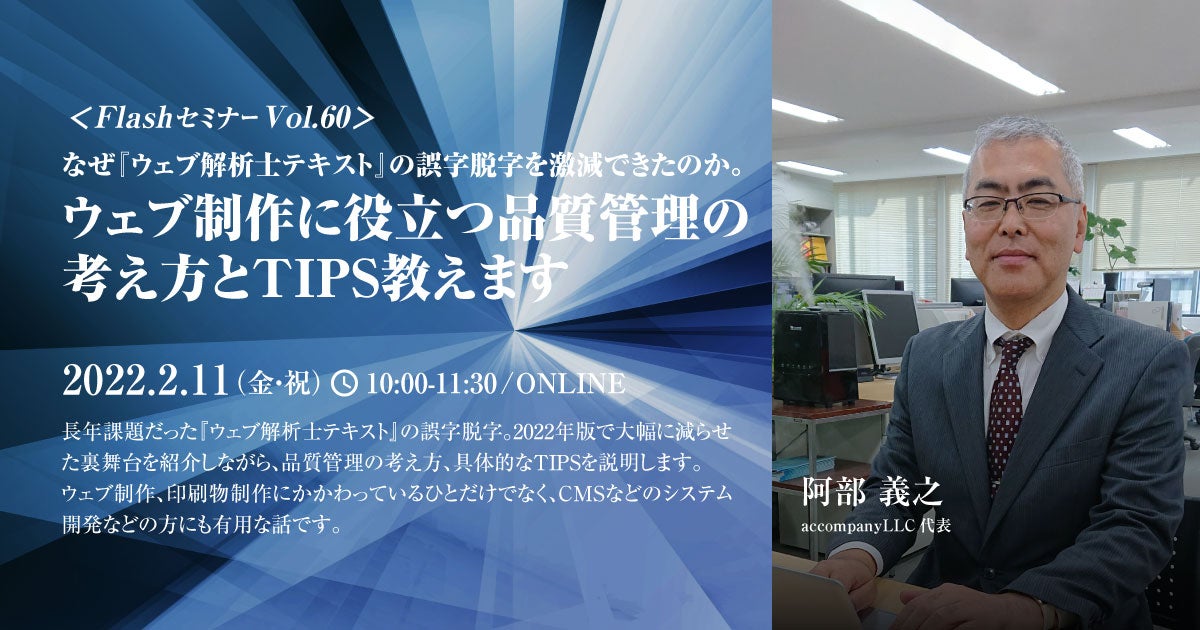 ＜Flashセミナー Vol.60＞
なぜ『ウェブ解析士テキスト』の誤字脱字を激減できたのか。
ウェブ制作に役立つ品質管理の考え方とTIPS教えます

2022.2.11（金・祝） 10:00-11:30／ONLINE

長年課題だった『ウェブ解析士テキスト』の誤字脱字。2022年版で大幅に減らせた裏舞台を紹介しながら、品質管理の考え方、具体的なTIPSを説明します。ウェブ制作、印刷物制作にかかわっているひとだけでなく、CMSなどのシステム開発などの方にも有用な話です。

阿部 義之
accompanyLLC 代表